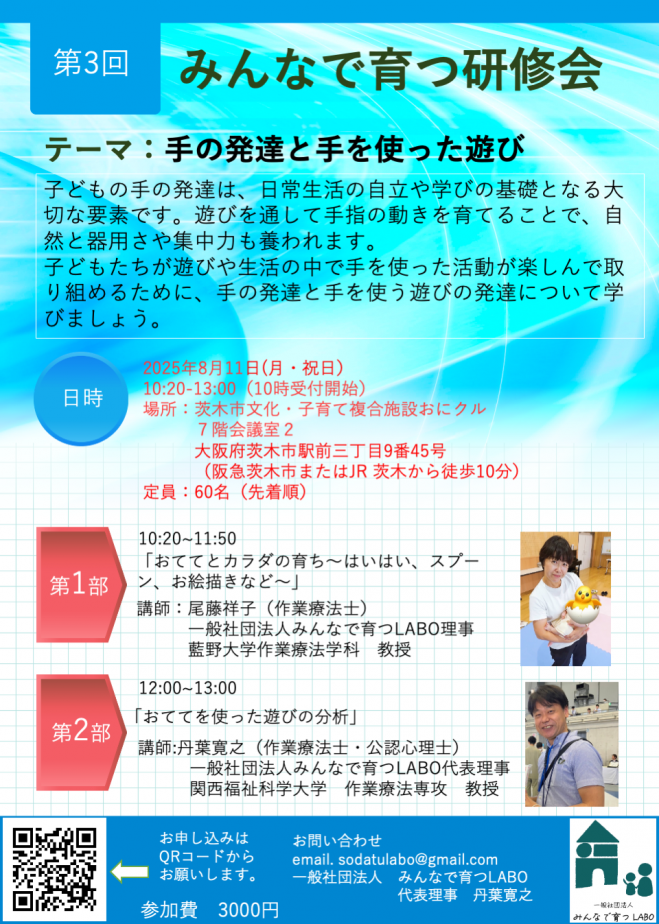 第3回

みんなで育つ研修会

テーマ：手の発達と手を使った遊び

子どもの手の発達は、日常生活の自立や学びの基礎となる大切な要素です。遊びを通して手指の動きを育てることで、自然と器用さや集中力も養われます。
子どもたちが遊びや生活の中で手を使った活動が楽しんで取り組めるために、手の発達と手を使う遊びの発達について学びましょう。

日時

2025年8月11日(月・祝日)
10:20-13:00（10時受付開始）
場所：茨木市文化・子育て複合施設おにクル
7階会議室2
大阪府茨木市駅前三丁目9番45号
（阪急茨木市またはJR 茨木から徒歩10分）
定員：60名（先着順）

第1部

10:20~11:50
「おててとカラダの育ち～はいはい、スプーン、お絵描きなど～」
講師：尾藤祥子（作業療法士）
一般社団法人みんなで育つLABO理事
藍野大学作業療法学科　教授

第2部

12:00~13:00
「おててを使った遊びの分析」
講師:丹葉寛之（作業療法士・公認心理士）
一般社団法人みんなで育つLABO代表理事
関西福祉科学大学　作業療法専攻　教授

お申し込みは
QRコードから
お願いします。

参加費　3000円

お問い合わせ
email. sodatulabo@gmail.com
一般社団法人　みんなで育つLABO
代表理事　丹葉寛之

一般社団法人
みんなで育つLABO